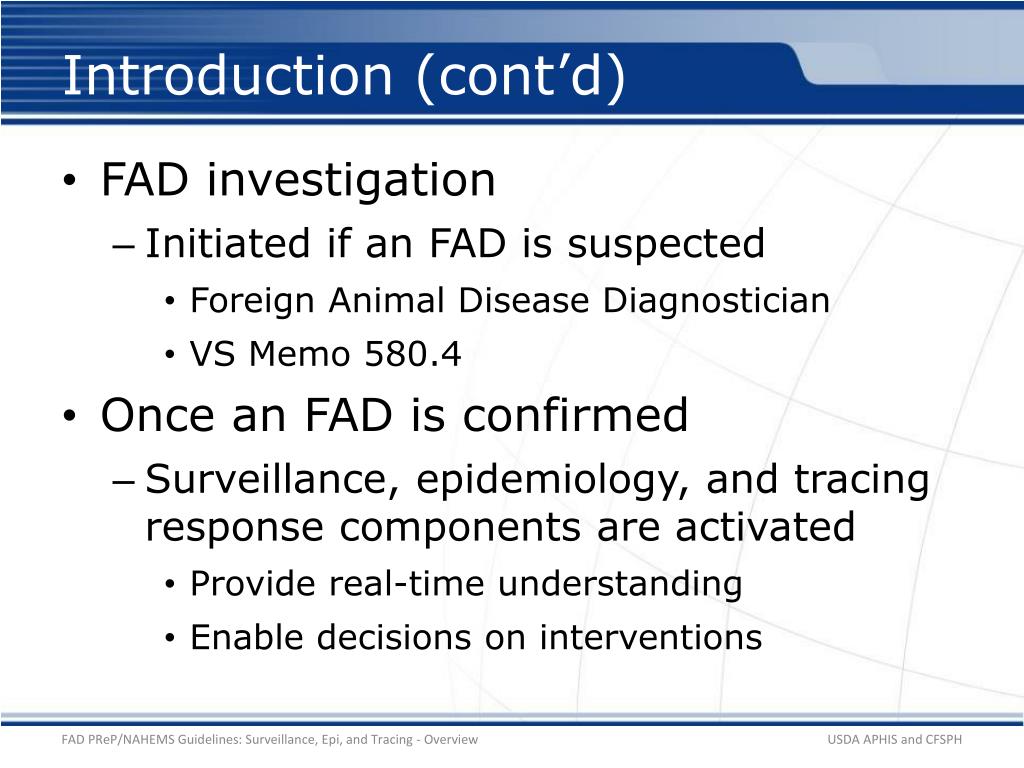 Introduction (cont’d)

• FAD investigation
– Initiated if an FAD is suspected
• Foreign Animal Disease Diagnostician
• VS Memo 580.4

• Once an FAD is confirmed
– Surveillance, epidemiology, and tracing response components are activated
• Provide real-time understanding
• Enable decisions on interventions

FAD PReP/NAHEMS Guidelines: Surveillance, Epi, and Tracing - Overview

USDA APHIS and CFSPH